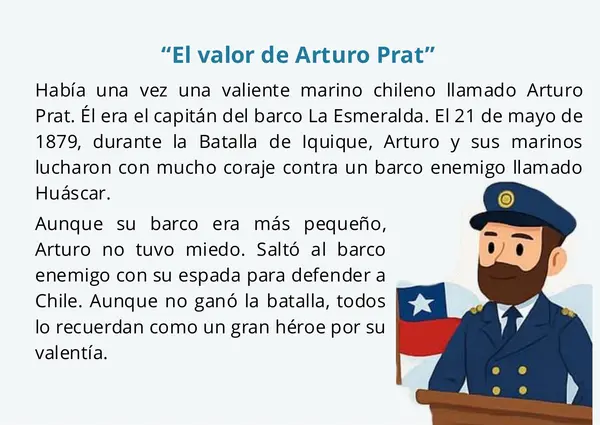 “El valor de Arturo Prat”

Había una vez una valiente marino chileno llamado Arturo Prat. Él era el capitán del barco La Esmeralda. El 21 de mayo de 1879, durante la Batalla de Iquique, Arturo y sus marinos lucharon con mucho coraje contra un barco enemigo llamado Huáscar.

Aunque su barco era más pequeño, Arturo no tuvo miedo. Saltó al barco enemigo con su espada para defender a Chile. Aunque no ganó la batalla, todos lo recuerdan como un gran héroe por su valentía.